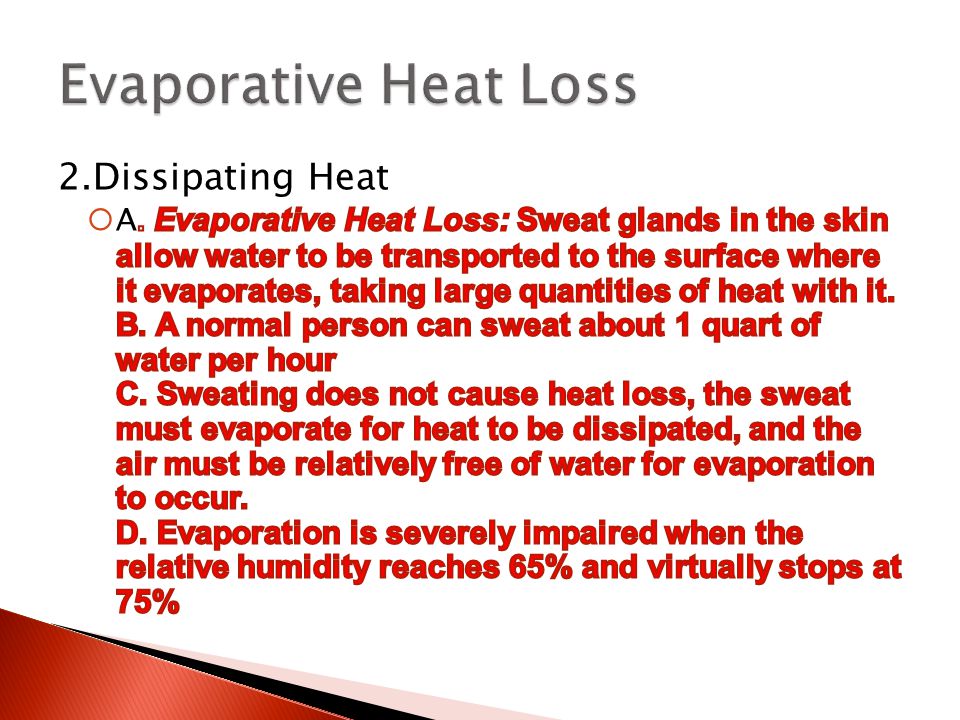 Evaporative Heat Loss

2.Dissipating Heat

A. Evaporative Heat Loss: Sweat glands in the skin allow water to be transported to the surface where it evaporates, taking large quantities of heat with it.
B. A normal person can sweat about 1 quart of water per hour
C. Sweating does not cause heat loss, the sweat must evaporate for heat to be dissipated, and the air must be relatively free of water for evaporation to occur.
D. Evaporation is severely impaired when the relative humidity reaches 65% and virtually stops at 75%